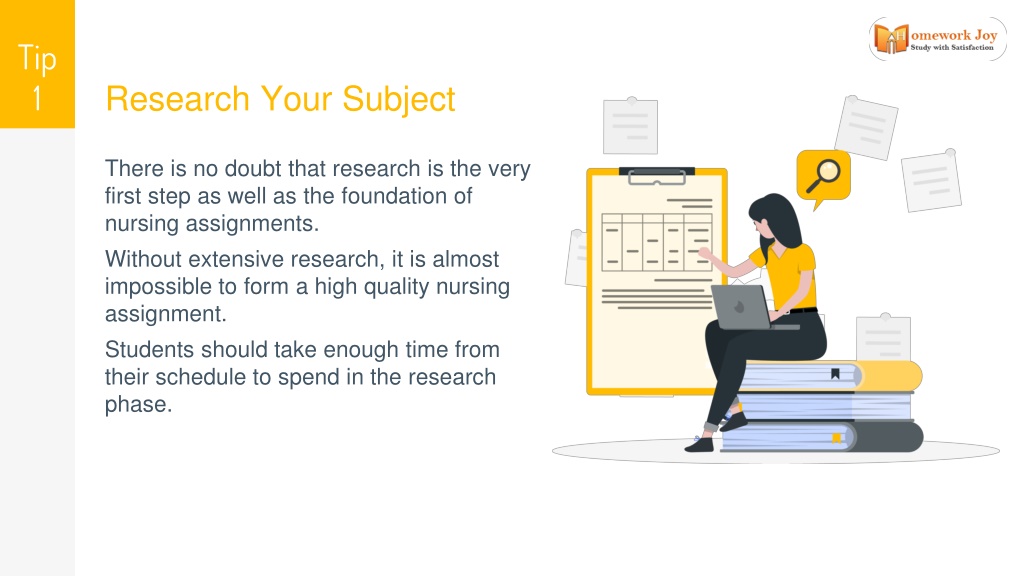 Tip 1

Homework Joy
Study with Satisfaction

Research Your Subject

There is no doubt that research is the very first step as well as the foundation of nursing assignments.

Without extensive research, it is almost impossible to form a high quality nursing assignment.

Students should take enough time from their schedule to spend in the research phase.